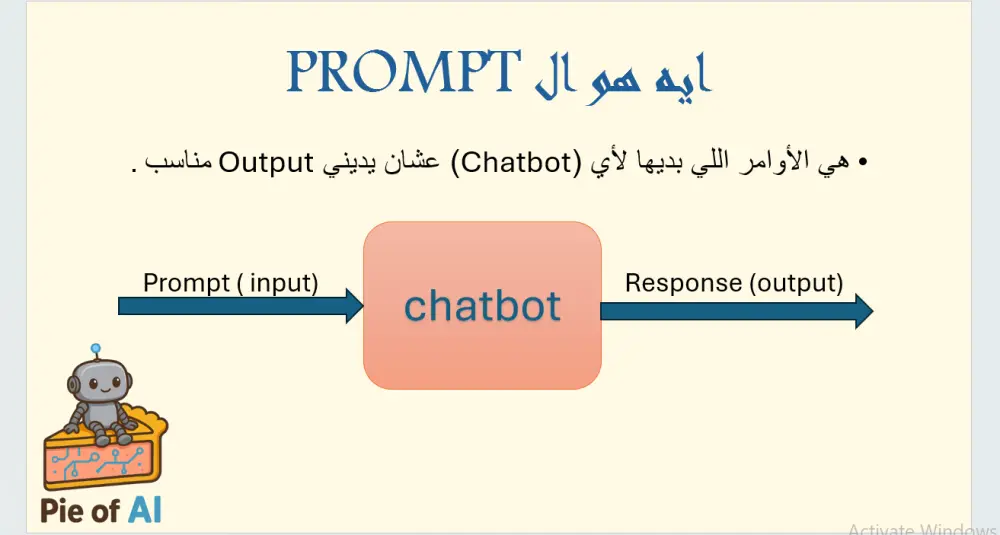 ايه هو ال PROMPT

• هي الأوامر اللي بديها لأي (Chatbot) عشان يديني Output مناسب .

Prompt ( input)

chatbot

Response (output)

Pie of AI

Activate Windows